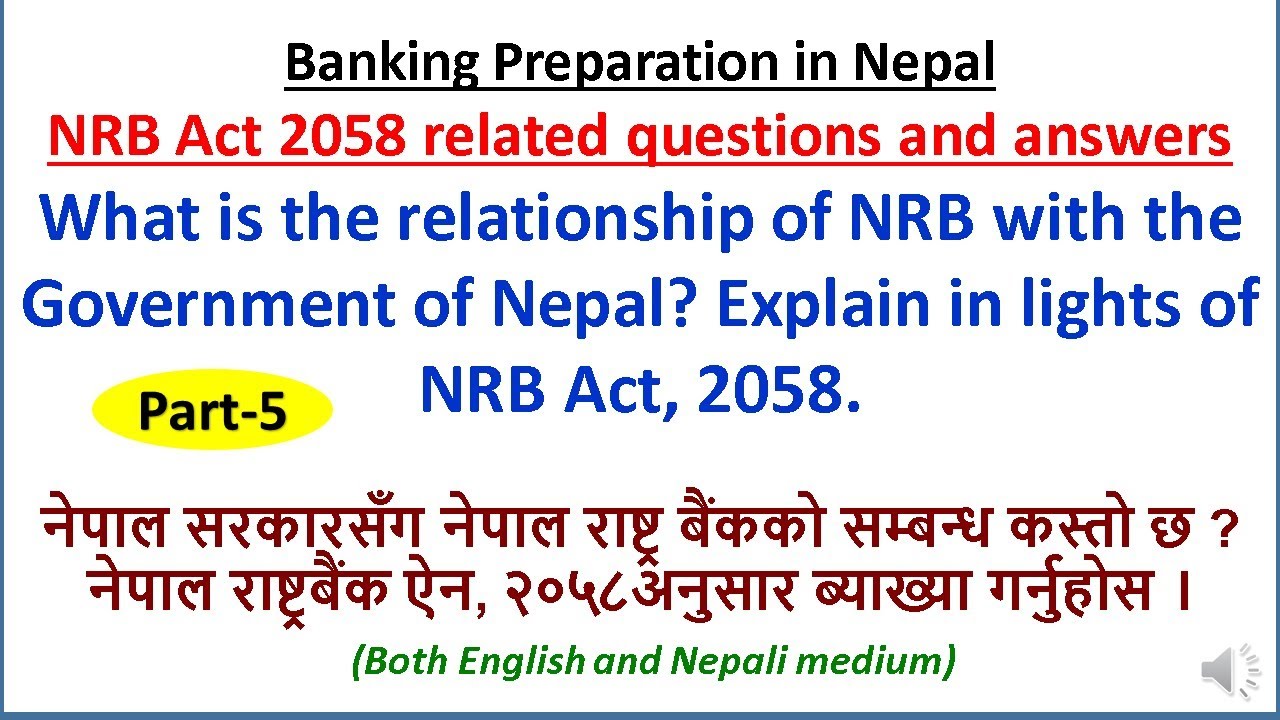 Banking Preparation in Nepal

NRB Act 2058 related questions and answers

What is the relationship of NRB with the Government of Nepal? Explain in lights of NRB Act, 2058.

Part-5

नेपाल सरकारसँग नेपाल राष्ट्र बैंकको सम्बन्ध कस्तो छ ? नेपाल राष्ट्रबैंक ऐन, २०५८अनुसार ब्याख्या गर्नुहोस ।

(Both English and Nepali medium)